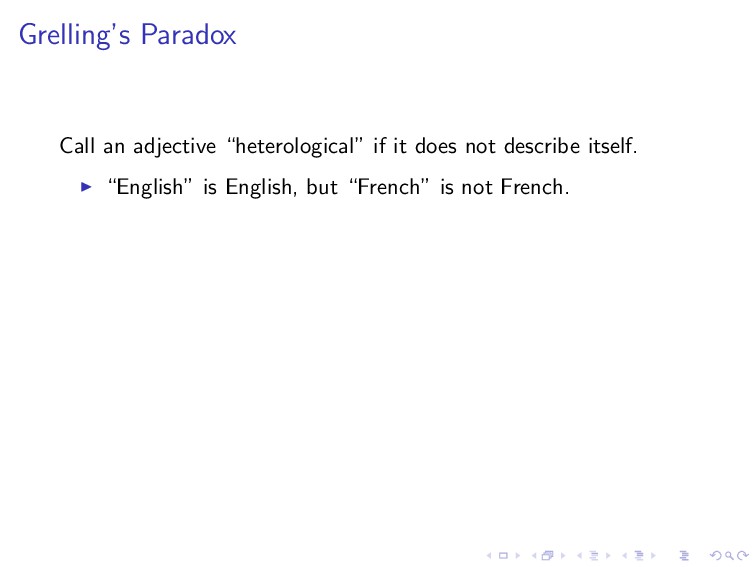 Grelling's Paradox

Call an adjective "heterological" if it does not describe itself.

▶ "English" is English, but "French" is not French.